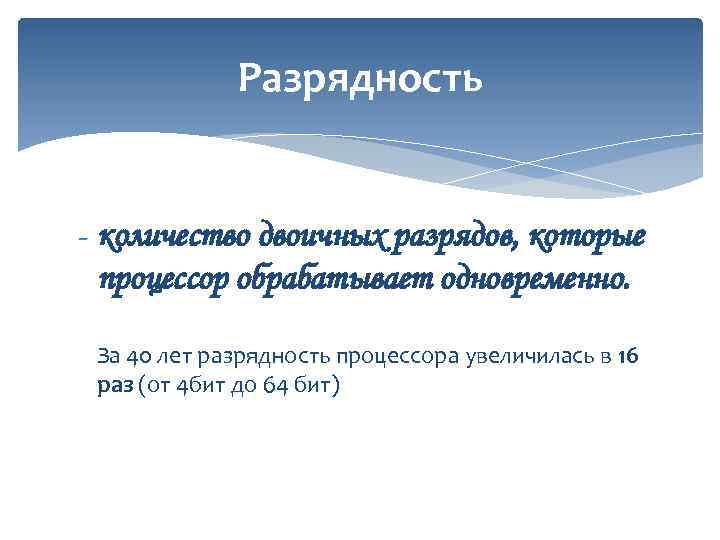 Разрядность

- количество двоичных разрядов, которые процессор обрабатывает одновременно.

За 40 лет разрядность процессора увеличилась в 16 раз (от 4бит до 64 бит)